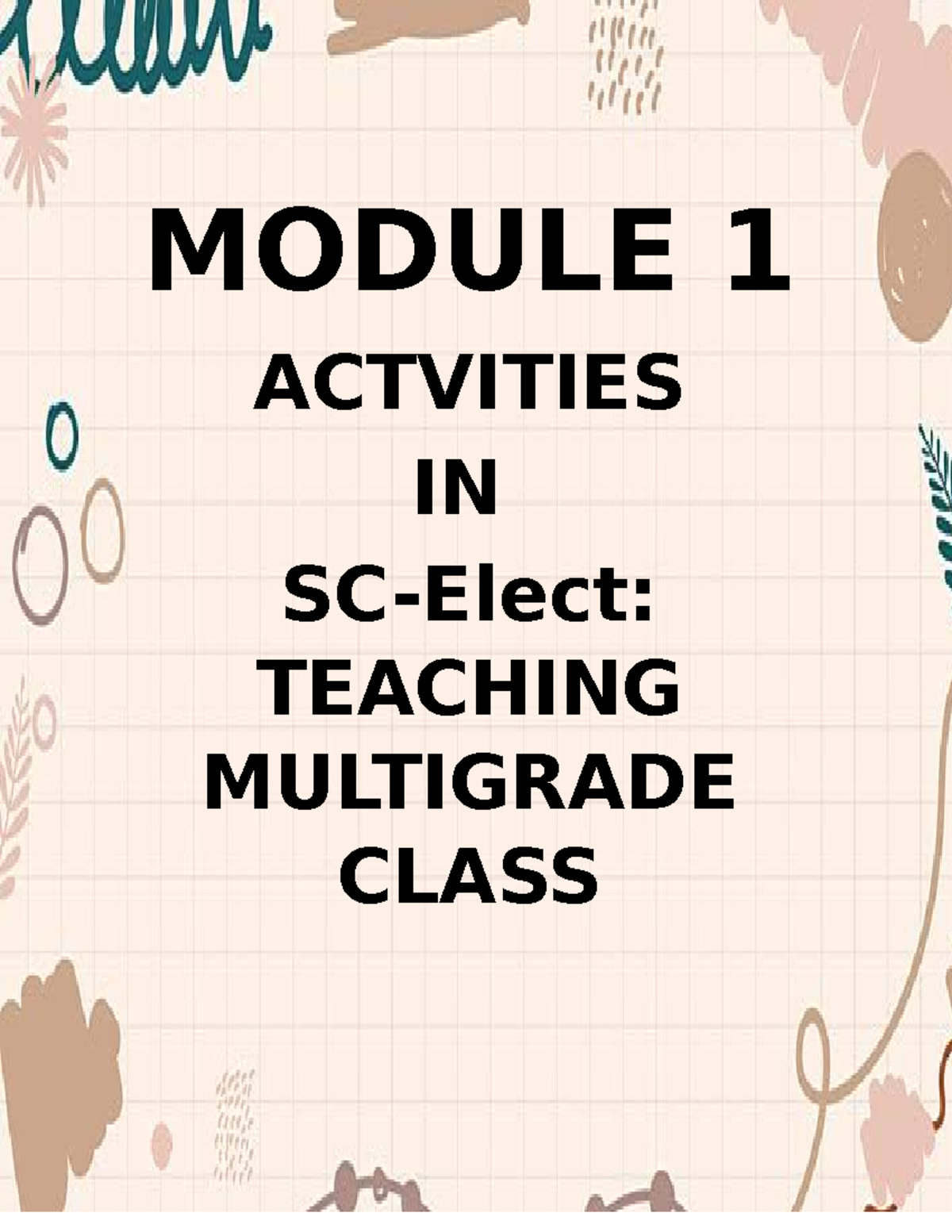 MODULE 1

ACTVITIES

IN

SC-Elect:

TEACHING

MULTIGRADE

CLASS